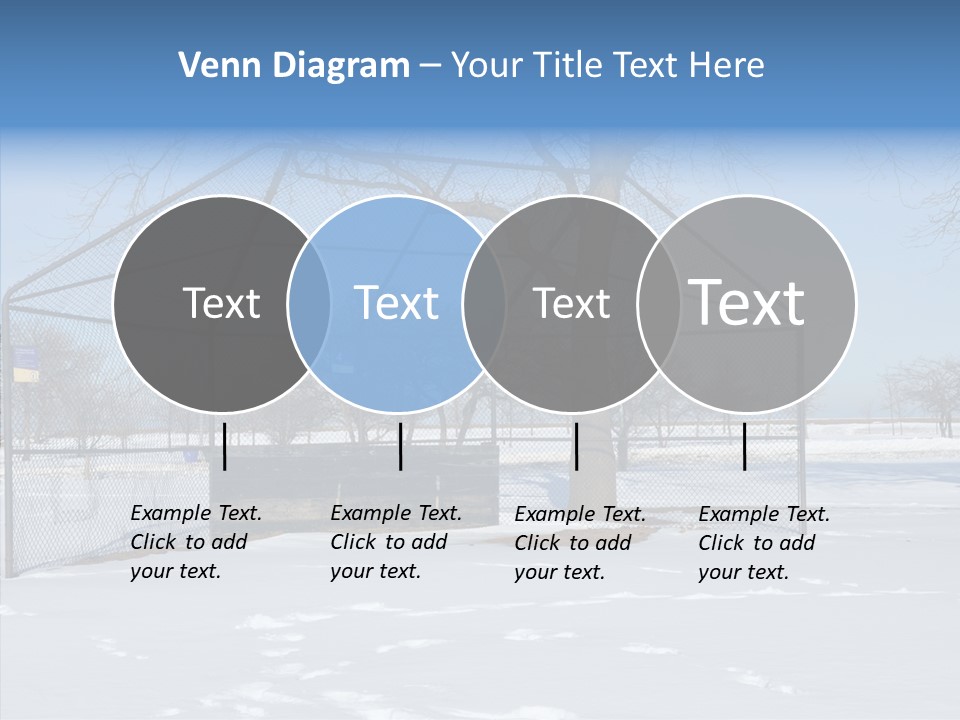 Venn Diagram – Your Title Text Here

Text

Text

Text

Text

Example Text. Click to add your text.

Example Text. Click to add your text.

Example Text. Click to add your text.

Example Text. Click to add your text.